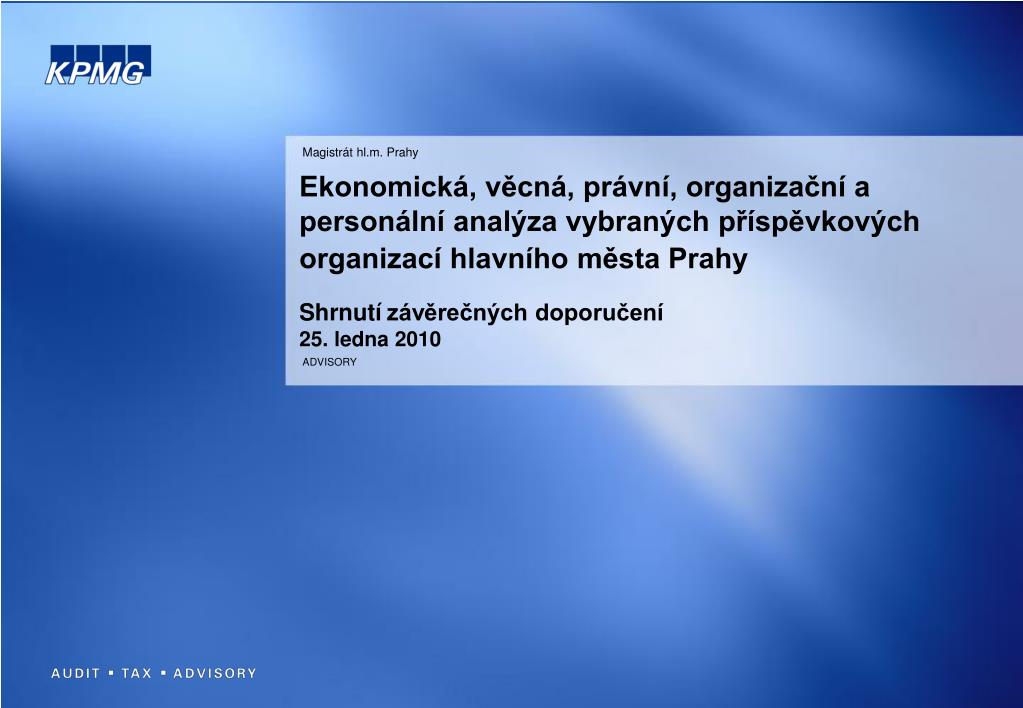 KPMG

Magistrát hl.m. Prahy

Ekonomická, věcná, právní, organizační a personální analýza vybraných příspěvkových organizací hlavního města Prahy

Shrnutí závěrečných doporučení
25. ledna 2010
ADVISORY

AUDIT ▪ TAX ▪ ADVISORY